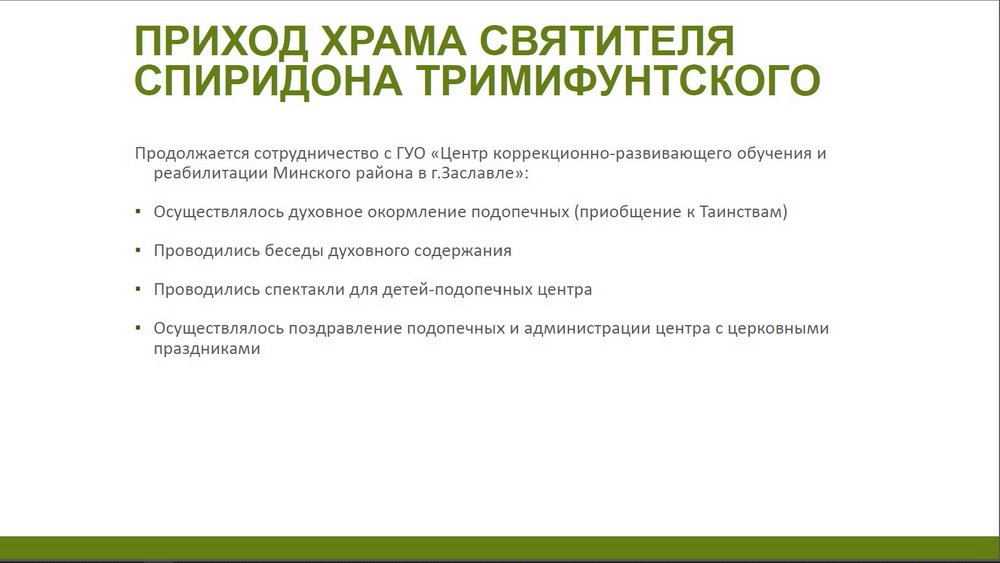 ПРИХОД ХРАМА СВЯТИТЕЛЯ СПИРИДОНА ТРИМИФУНТСКОГО

Продолжается сотрудничество с ГУО «Центр коррекционно-развивающего обучения и реабилитации Минского района в г.Заславле»:

▪ Осуществлялось духовное окормление подопечных (приобщение к Таинствам)

▪ Проводились беседы духовного содержания

▪ Проводились спектакли для детей-подопечных центра

▪ Осуществлялось поздравление подопечных и администрации центра с церковными праздниками